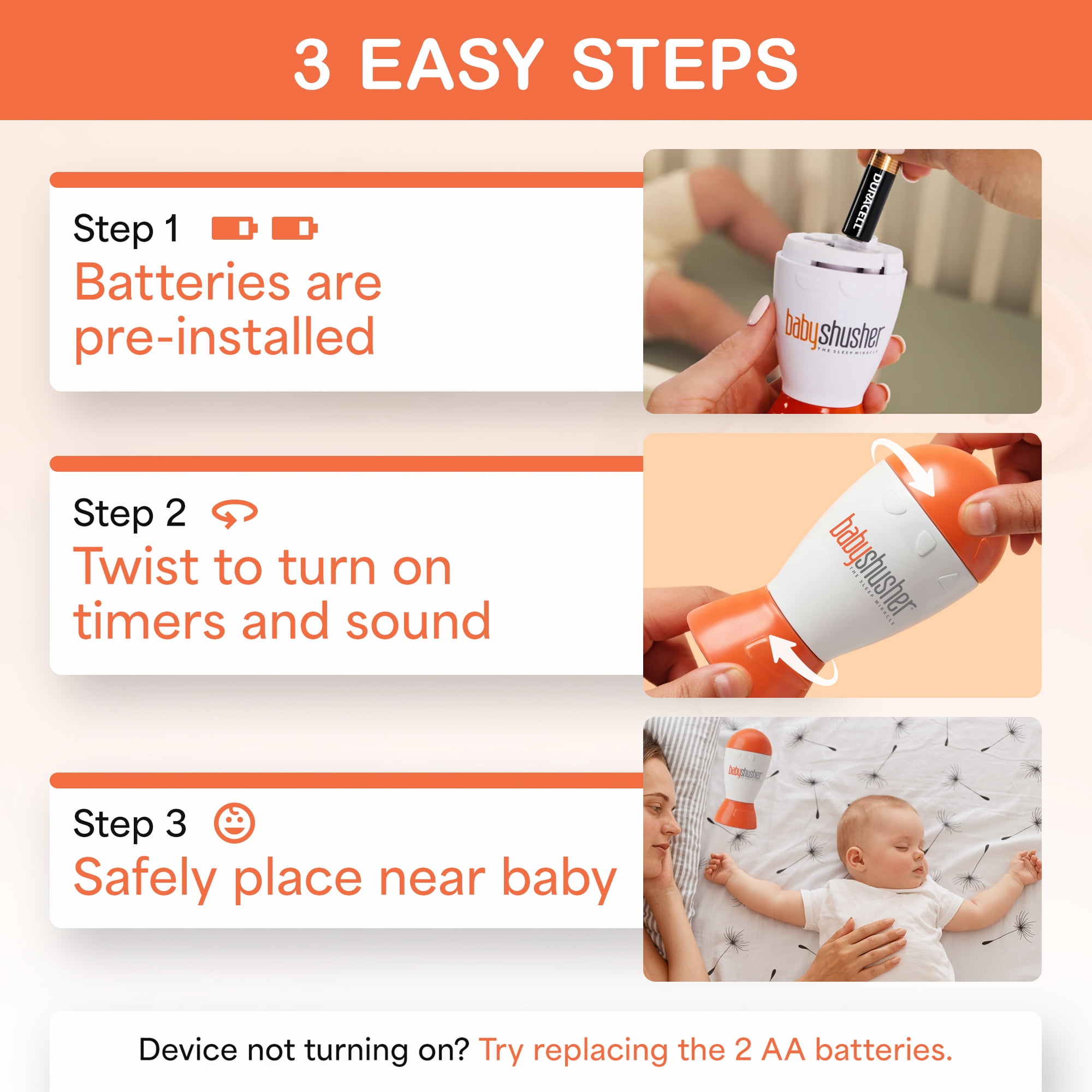 3 EASY STEPS

Step 1
Batteries are pre-installed

DURACELL

babyshusher
THE SLEEP MIRACLE

Step 2
Twist to turn on timers and sound

babyshusher
THE SLEEP MIRACLE

Step 3
Safely place near baby

babyshusher

Device not turning on? Try replacing the 2 AA batteries.